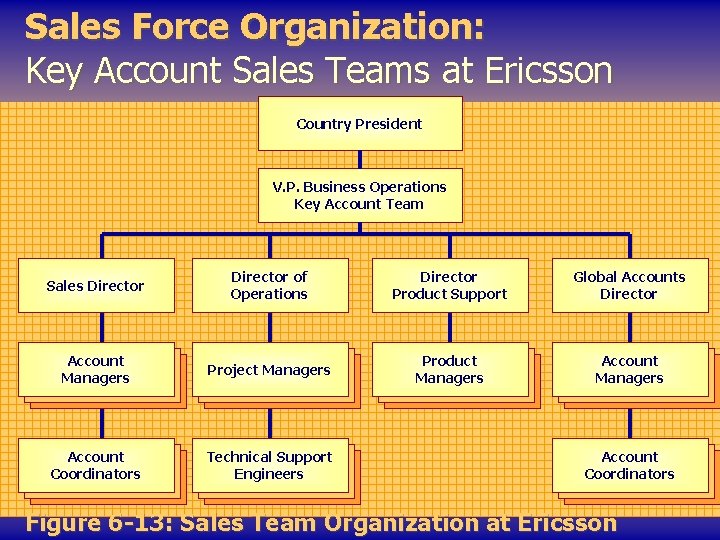 Sales Force Organization:
Key Account Sales Teams at Ericsson

Country President

V.P. Business Operations
Key Account Team

Sales Director

Director of Operations

Director Product Support

Global Accounts Director

Account Managers

Project Managers

Product Managers

Account Managers

Account Coordinators

Technical Support Engineers

Account Coordinators

Figure 6-13: Sales Team Organization at Ericsson